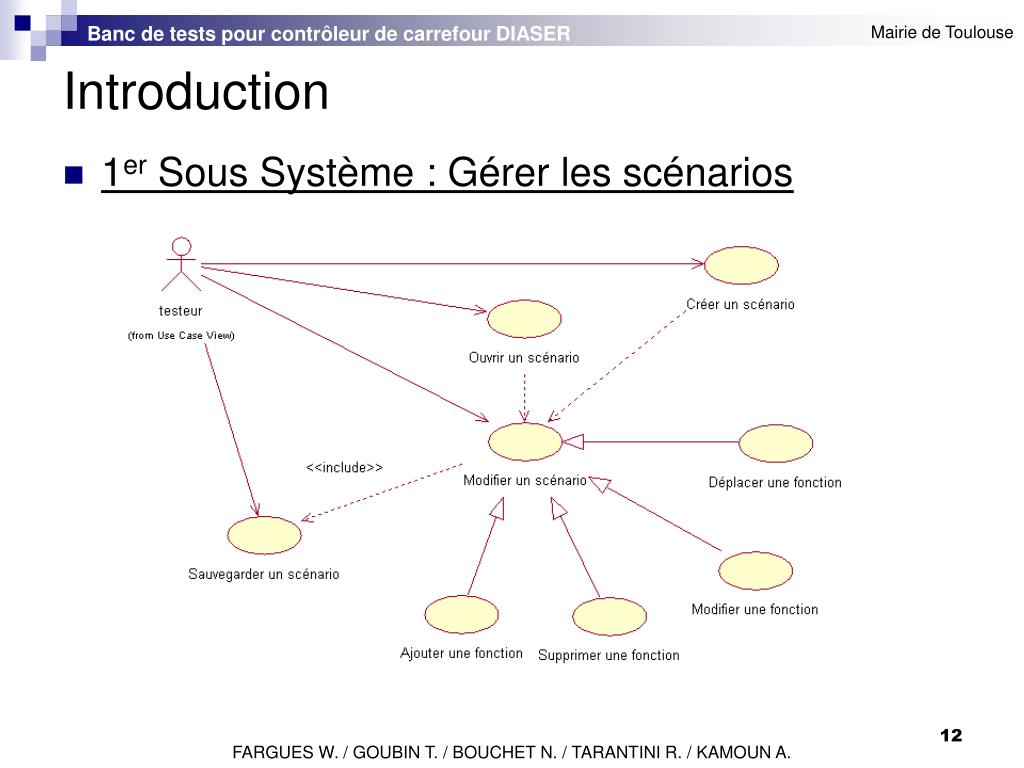 Banc de tests pour contrôleur de carrefour DIASER

Mairie de Toulouse

Introduction

1$^{er}$ Sous Système : Gérer les scénarios

testeur
(from Use Case View)

Créer un scénario

Ouvrir un scénario

<<include>>

Modifier un scénario

Déplacer une fonction

Sauvegarder un scénario

Modifier une fonction

Ajouter une fonction

Supprimer une fonction

12

FARGUES W. / GOUBIN T. / BOUCHET N. / TARANTINI R. / KAMOUN A.